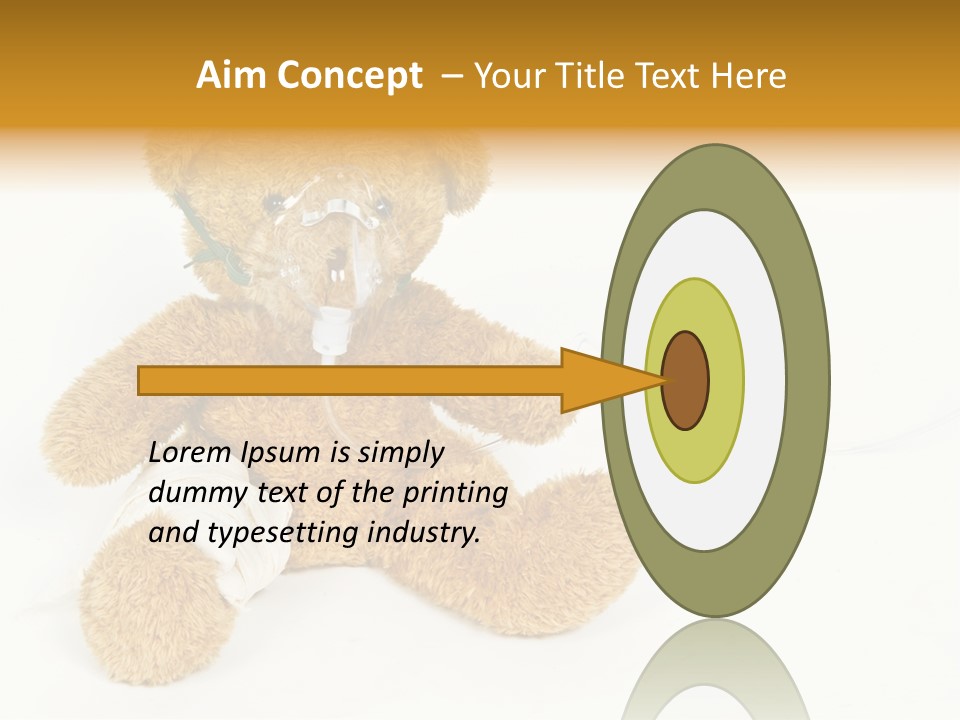 Aim Concept – Your Title Text Here

Lorem Ipsum is simply dummy text of the printing and typesetting industry.